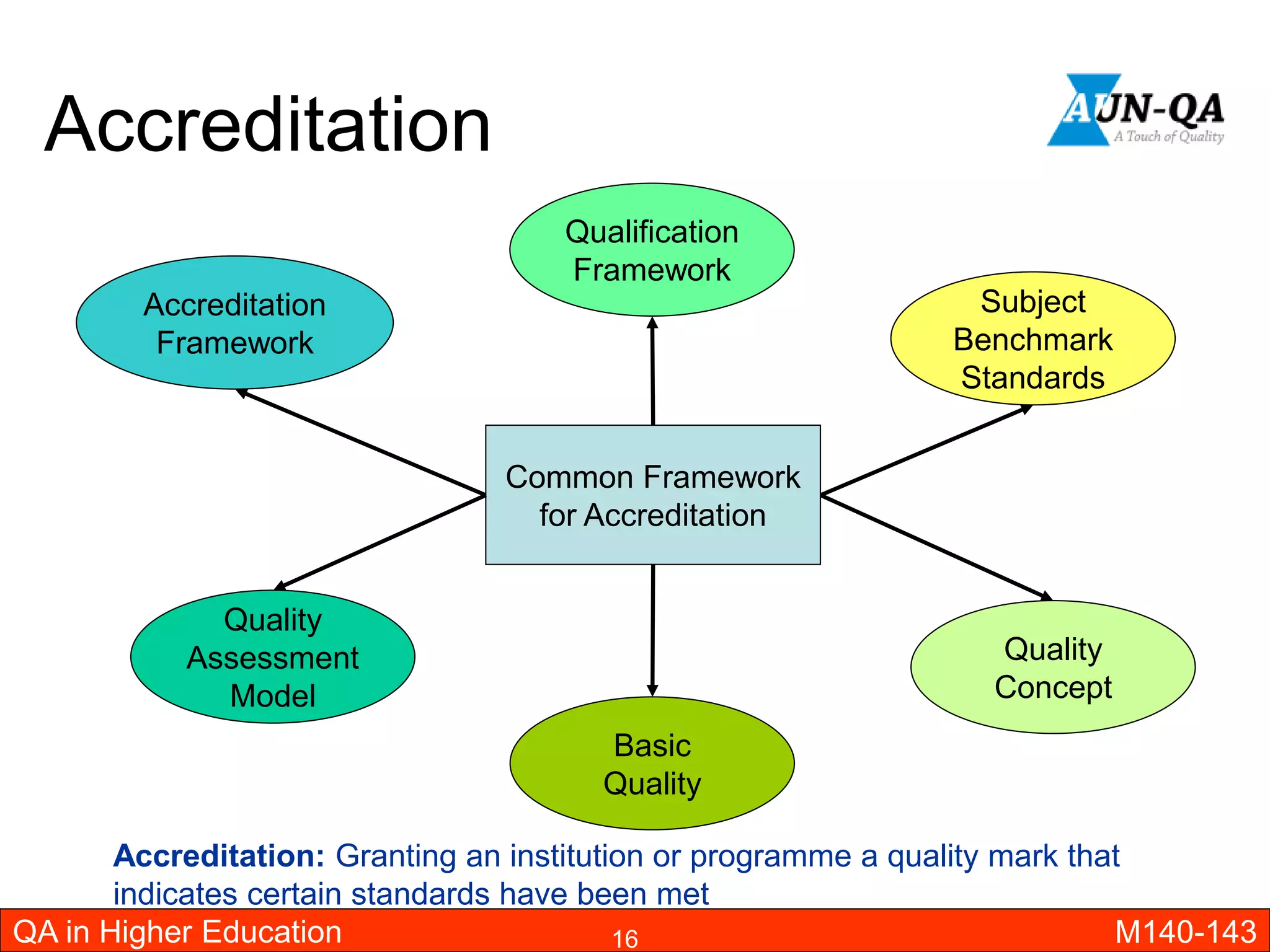 Accreditation

AUN-QA
A Touch of Quality

Qualification Framework

Accreditation Framework

Subject Benchmark Standards

Common Framework for Accreditation

Quality Assessment Model

Quality Concept

Basic Quality

**Accreditation:** Granting an institution or programme a quality mark that indicates certain standards have been met

QA in Higher Education 16 M140-143